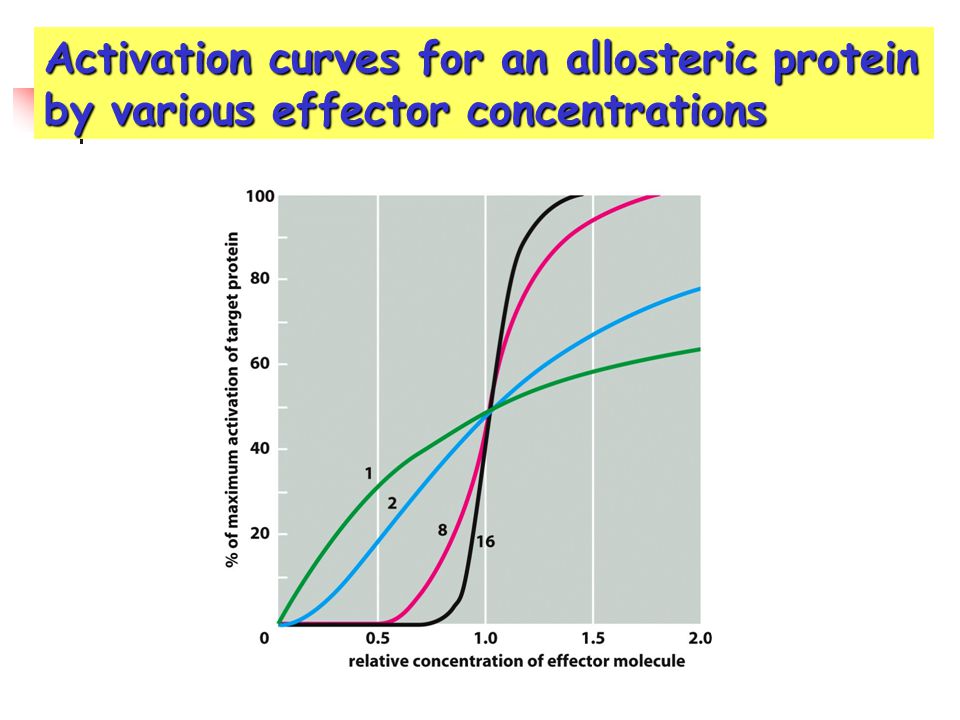 Activation curves for an allosteric protein by various effector concentrations

100
80
60
40
20
0

% of maximum activation of target protein

1
2
8
16

0.5
1.0
1.5
2.0

relative concentration of effector molecule